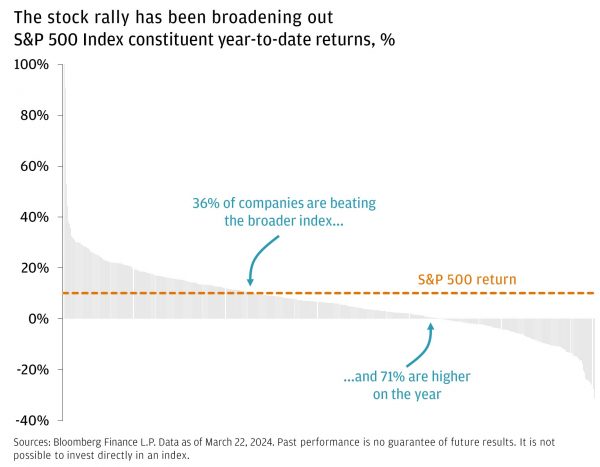 The stock rally has been broadening out
S&P 500 Index constituent year-to-date returns, %

100%
80%
60%
40%
20%
0%
-20%
-40%

36% of companies are beating the broader index...

S&P 500 return

...and 71% are higher on the year

Sources: Bloomberg Finance L.P. Data as of March 22, 2024. Past performance is no guarantee of future results. It is not possible to invest directly in an index.